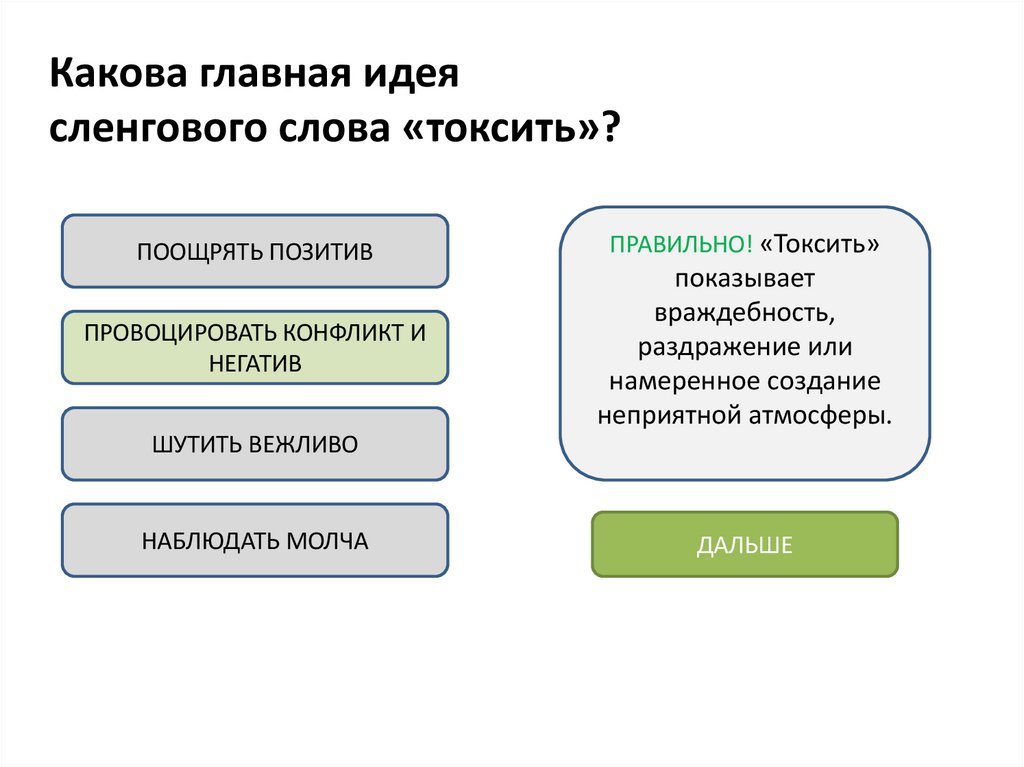 Какова главная идея сленгового слова «токсить»?

ПООЩРЯТЬ ПОЗИТИВ

ПРОВОЦИРОВАТЬ КОНФЛИКТ И НЕГАТИВ

ШУТИТЬ ВЕЖЛИВО

НАБЛЮДАТЬ МОЛЧА

ПРАВИЛЬНО! «Токсить» показывает враждебность, раздражение или намеренное создание неприятной атмосферы.

ДАЛЬШЕ